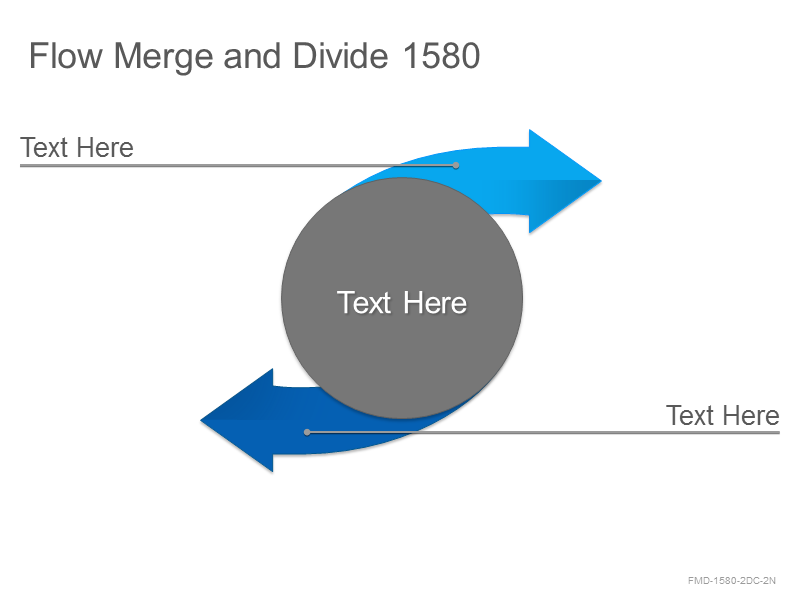 Flow Merge and Divide 1580

Text Here

Text Here

Text Here

FMD-1580-2DC-2N